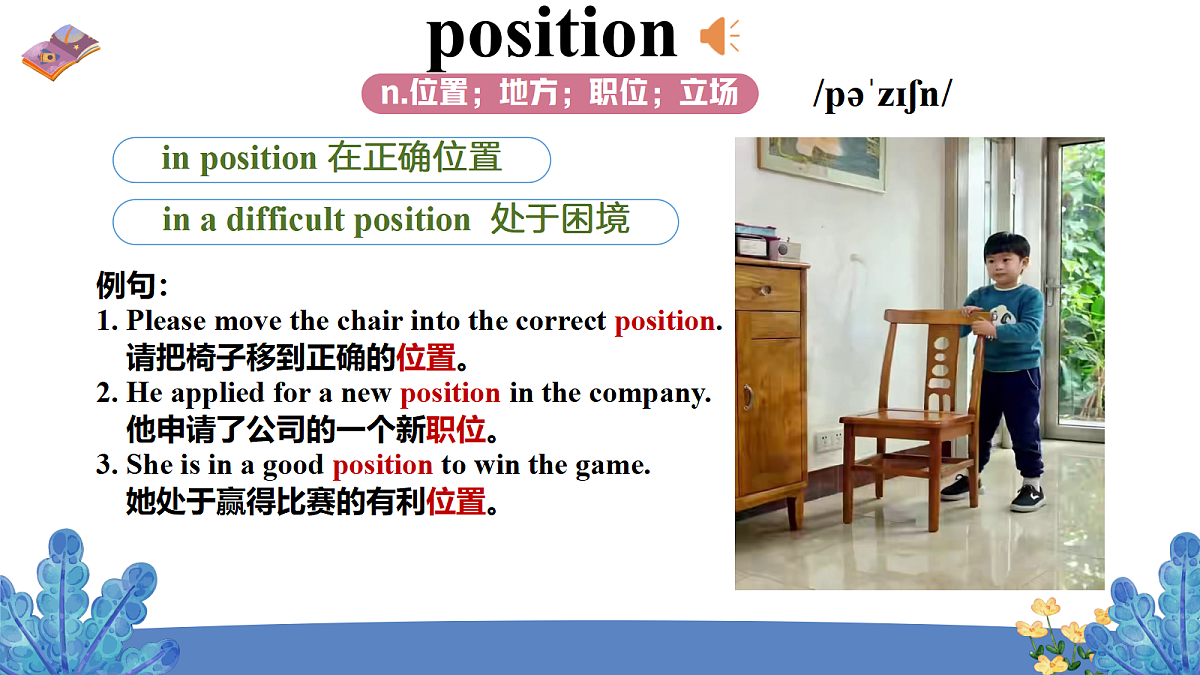 position

n.位置；地方；职位；立场

/pəˈzɪʃn/

in position 在正确位置

in a difficult position 处于困境

例句：

1. Please move the chair into the correct position.
请把椅子移到正确的位置。

2. He applied for a new position in the company.
他申请了公司的一个新职位。

3. She is in a good position to win the game.
她处于赢得比赛的有利位置。